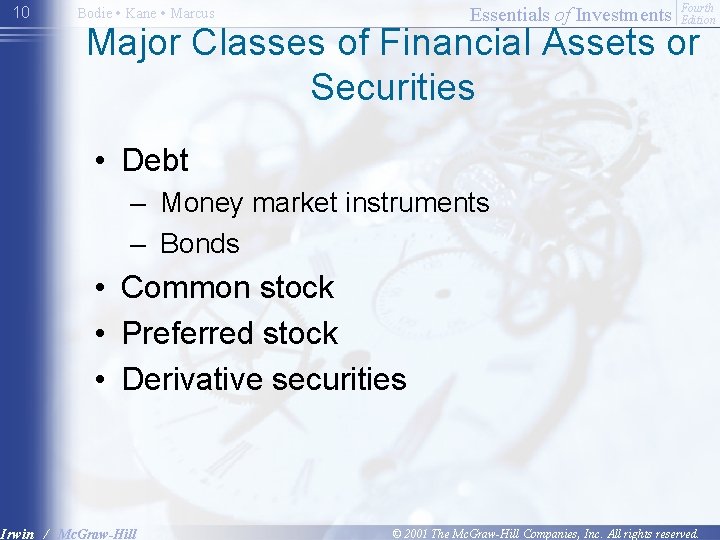 10

Bodie • Kane • Marcus

Essentials of Investments Fourth Edition

Major Classes of Financial Assets or Securities

• Debt
– Money market instruments
– Bonds
• Common stock
• Preferred stock
• Derivative securities

Irwin / McGraw-Hill

© 2001 The McGraw-Hill Companies, Inc. All rights reserved.